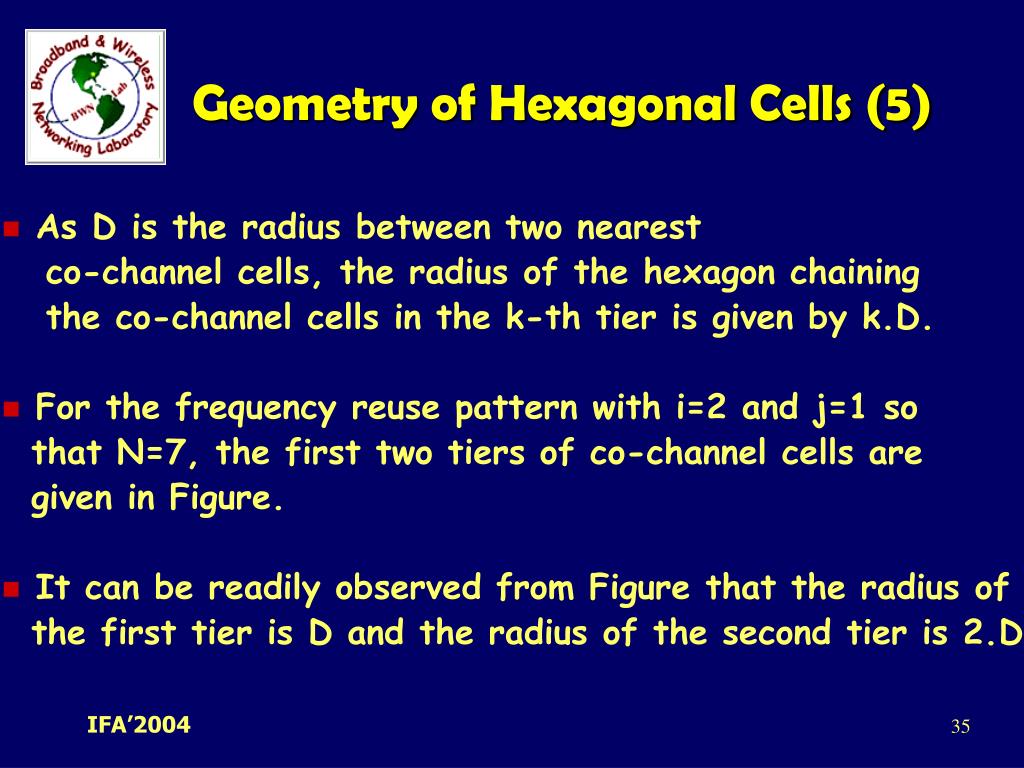 Broadband & Wireless Networking Laboratory
BWN Lab

Geometry of Hexagonal Cells (5)

As D is the radius between two nearest co-channel cells, the radius of the hexagon chaining the co-channel cells in the k-th tier is given by k.D.

For the frequency reuse pattern with i=2 and j=1 so that N=7, the first two tiers of co-channel cells are given in Figure.

It can be readily observed from Figure that the radius of the first tier is D and the radius of the second tier is 2.D

IFA'2004

35